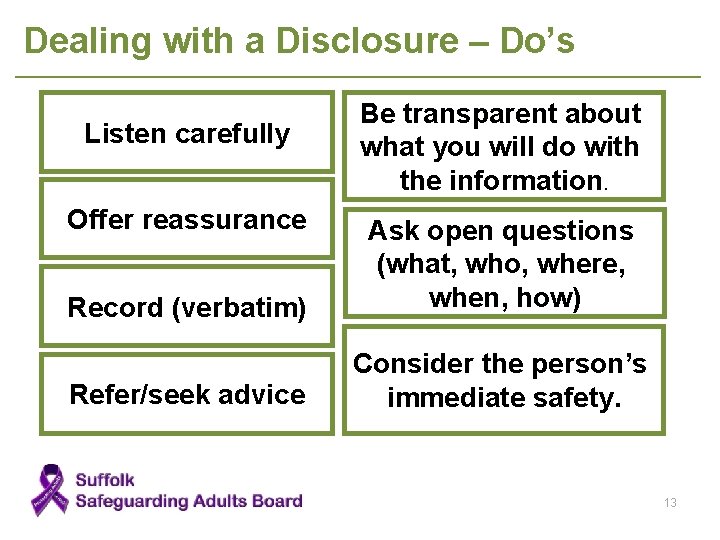 Dealing with a Disclosure – Do's

Listen carefully

Offer reassurance

Record (verbatim)

Refer/seek advice

Be transparent about what you will do with the information.

Ask open questions (what, who, where, when, how)

Consider the person's immediate safety.

Suffolk
Safeguarding Adults Board

13